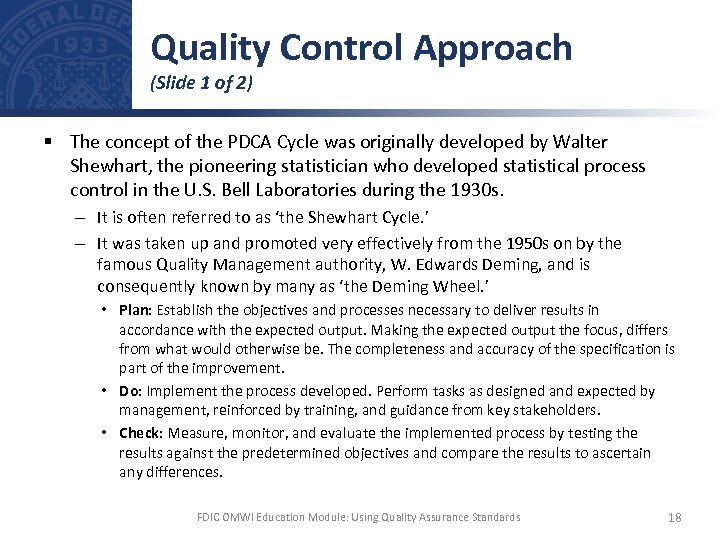 FEDERAL DEP 1933

Quality Control Approach
(Slide 1 of 2)

▪ The concept of the PDCA Cycle was originally developed by Walter Shewhart, the pioneering statistician who developed statistical process control in the U.S. Bell Laboratories during the 1930s.

– It is often referred to as 'the Shewhart Cycle.'

– It was taken up and promoted very effectively from the 1950s on by the famous Quality Management authority, W. Edwards Deming, and is consequently known by many as 'the Deming Wheel.'

• Plan: Establish the objectives and processes necessary to deliver results in accordance with the expected output. Making the expected output the focus, differs from what would otherwise be. The completeness and accuracy of the specification is part of the improvement.

• Do: Implement the process developed. Perform tasks as designed and expected by management, reinforced by training, and guidance from key stakeholders.

• Check: Measure, monitor, and evaluate the implemented process by testing the results against the predetermined objectives and compare the results to ascertain any differences.

FDIC OMWI Education Module: Using Quality Assurance Standards 18